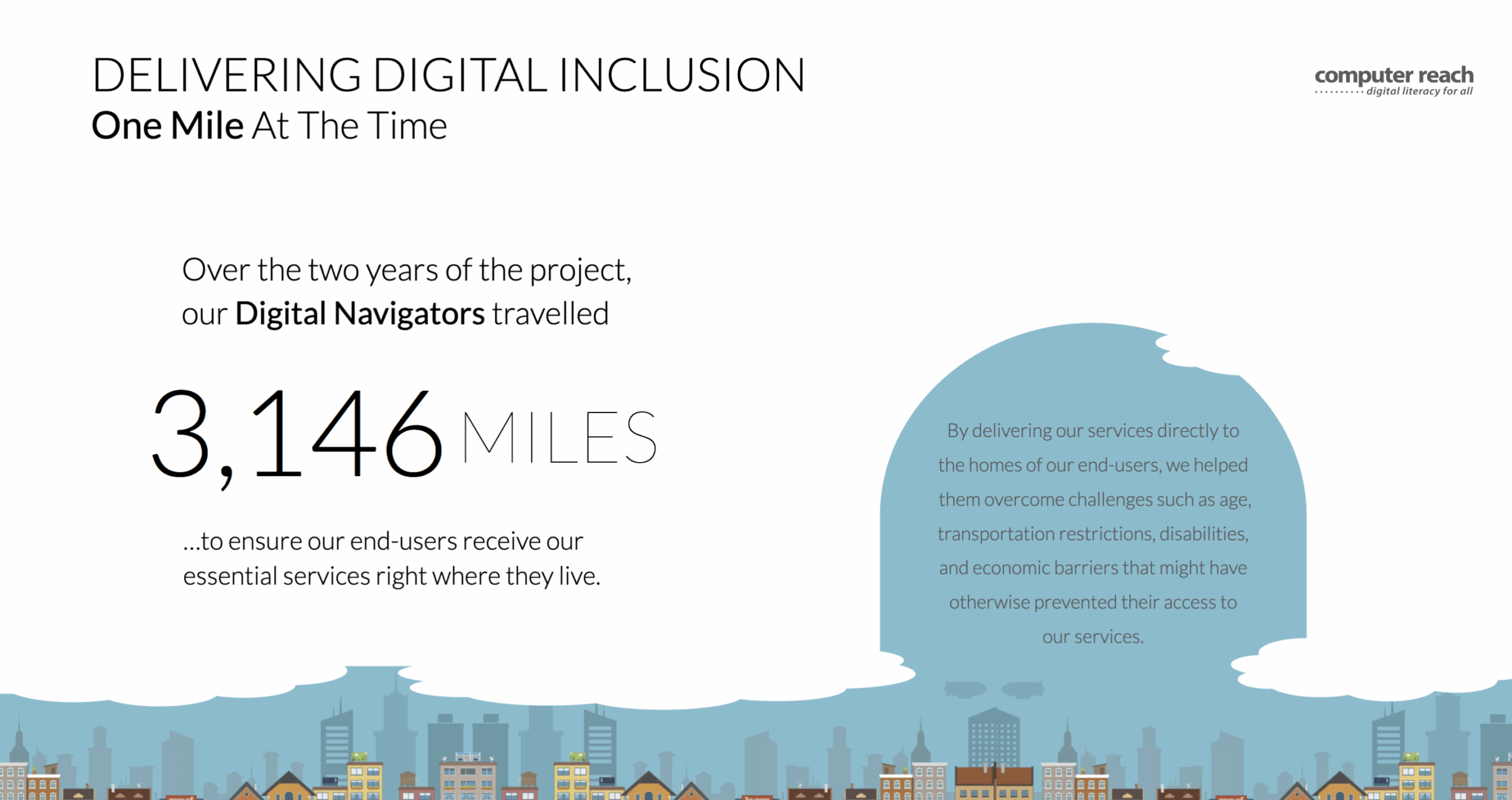 DELIVERING DIGITAL INCLUSION
One Mile At The Time

computer reach
digital literacy for all

Over the two years of the project, our Digital Navigators travelled

3,146 MILES

...to ensure our end-users receive our essential services right where they live.

By delivering our services directly to the homes of our end-users, we helped them overcome challenges such as age, transportation restrictions, disabilities, and economic barriers that might have otherwise prevented their access to our services.